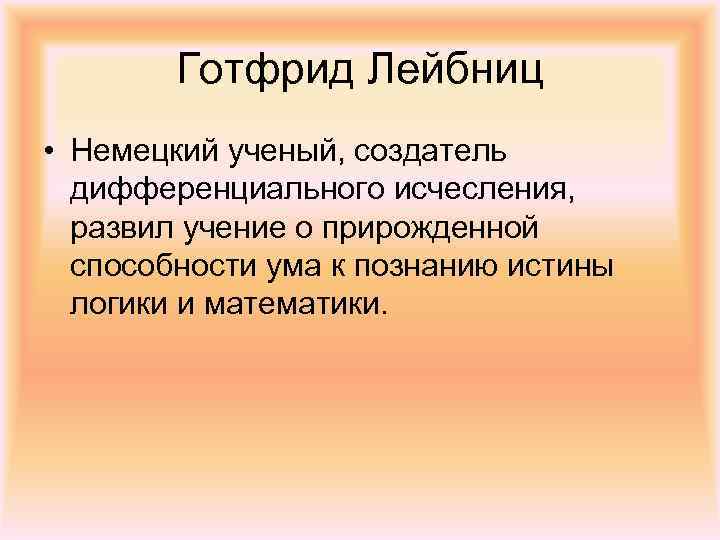 Готфрид Лейбниц

• Немецкий ученый, создатель дифференциального исчесления, развил учение о прирожденной способности ума к познанию истины логики и математики.